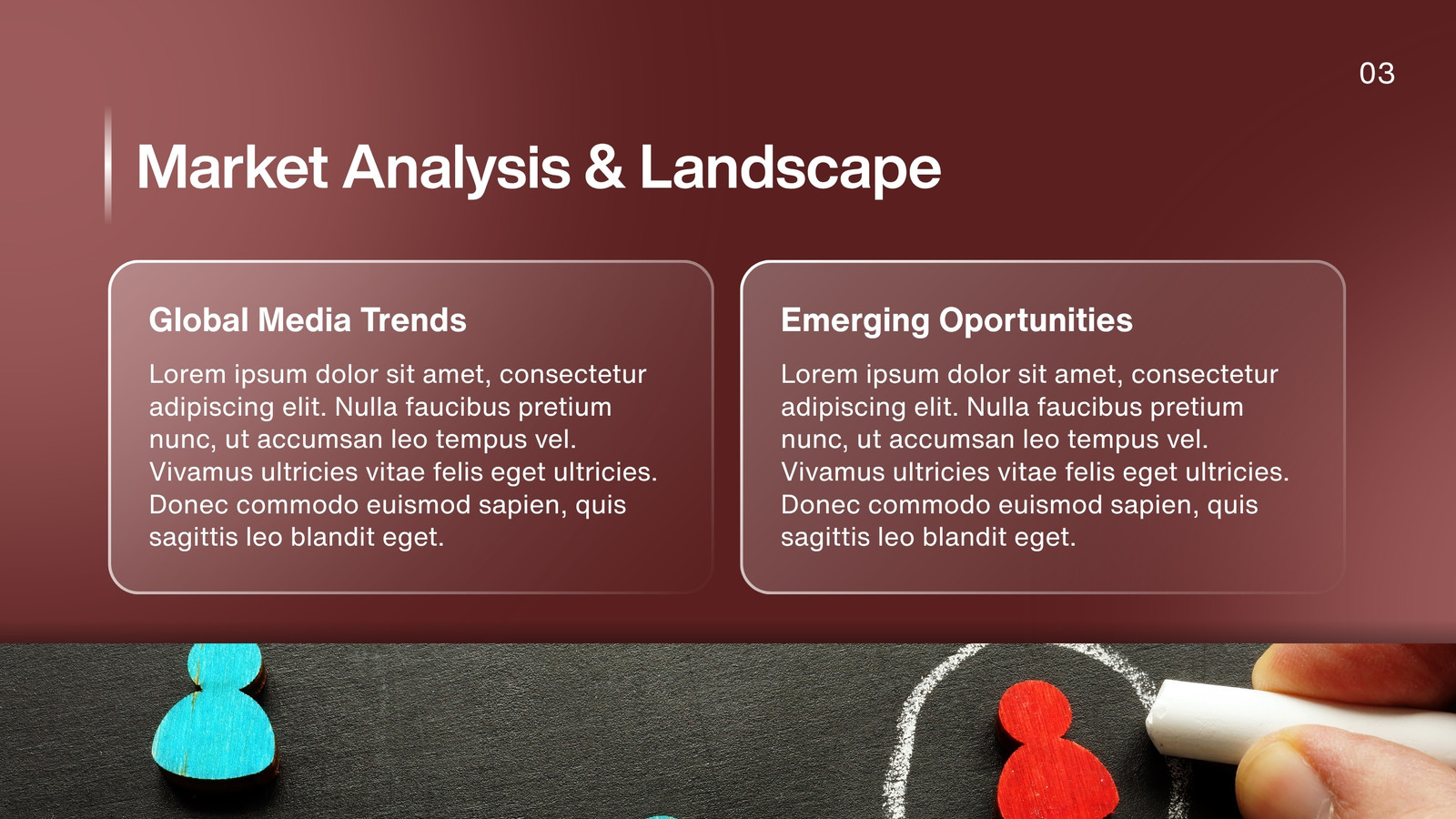 03

Market Analysis & Landscape

Global Media Trends

Lorem ipsum dolor sit amet, consectetur adipiscing elit. Nulla faucibus pretium nunc, ut accumsan leo tempus vel. Vivamus ultricies vitae felis eget ultricies. Donec commodo euismod sapien, quis sagittis leo blandit eget.

Emerging Oportunities

Lorem ipsum dolor sit amet, consectetur adipiscing elit. Nulla faucibus pretium nunc, ut accumsan leo tempus vel. Vivamus ultricies vitae felis eget ultricies. Donec commodo euismod sapien, quis sagittis leo blandit eget.